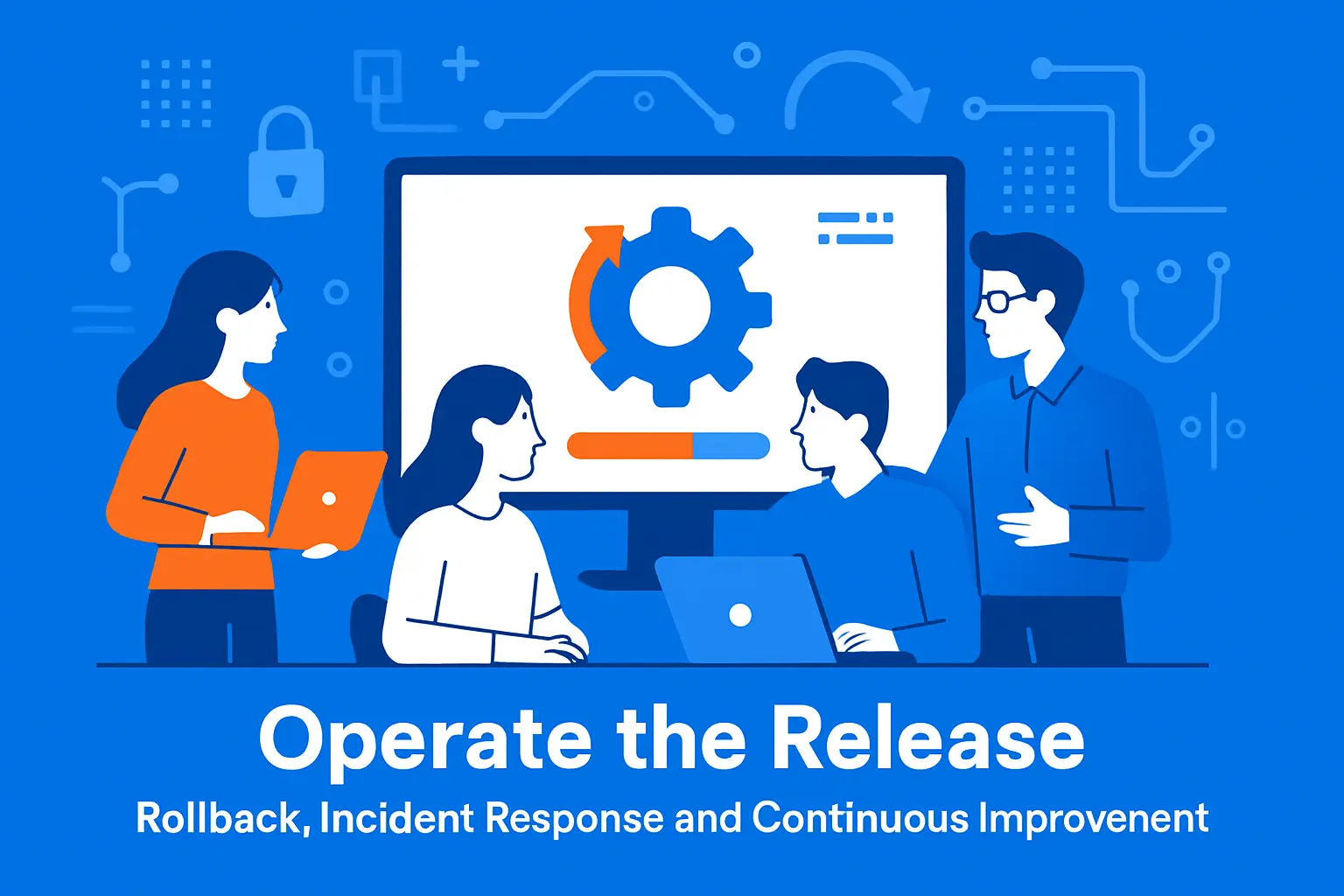 Operate the Release

Rollback, Incident Response and Continuous Improvenent